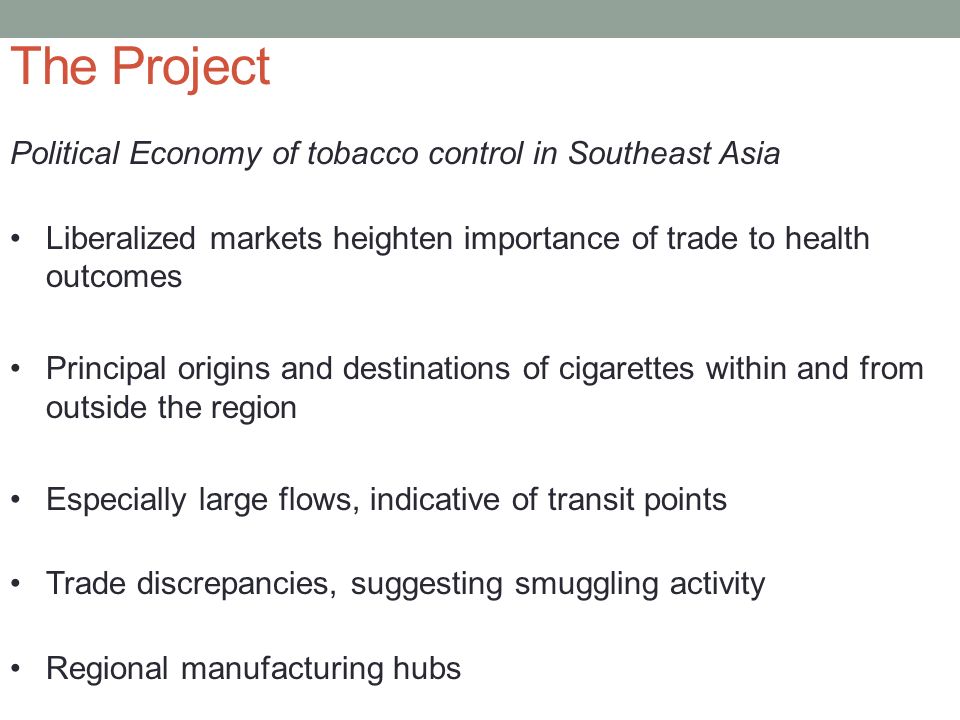 The Project

Political Economy of tobacco control in Southeast Asia

• Liberalized markets heighten importance of trade to health outcomes

• Principal origins and destinations of cigarettes within and from outside the region

• Especially large flows, indicative of transit points

• Trade discrepancies, suggesting smuggling activity

• Regional manufacturing hubs